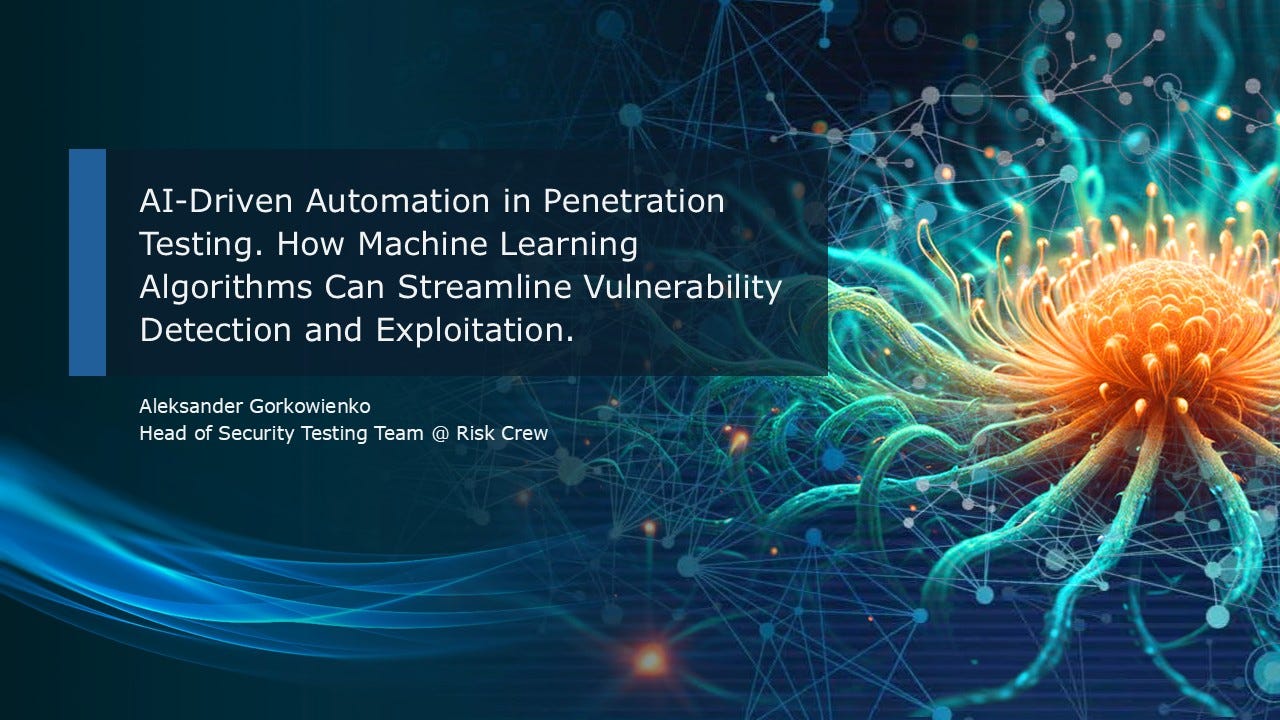 AI-Driven Automation in Penetration Testing. How Machine Learning Algorithms Can Streamline Vulnerability Detection and Exploitation.

Aleksander Gorkowienko
Head of Security Testing Team @ Risk Crew